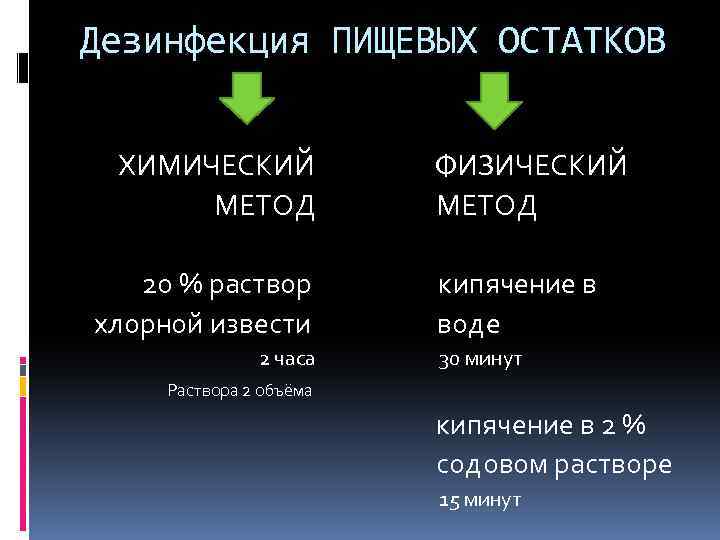 Дезинфекция ПИЩЕВЫХ ОСТАТКОВ

ХИМИЧЕСКИЙ МЕТОД

20 % раствор хлорной извести

2 часа

Раствора 2 объёма

ФИЗИЧЕСКИЙ МЕТОД

кипячение в воде

30 минут

кипячение в 2 % содовом растворе

15 минут